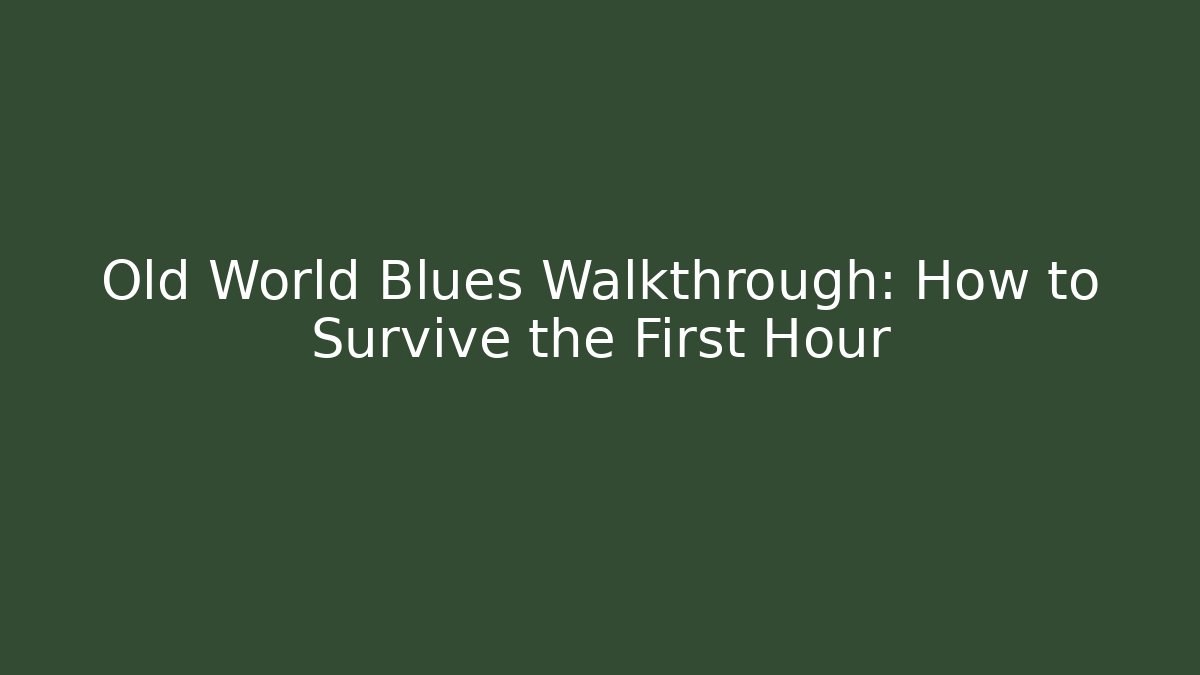 Old World Blues Walkthrough: How to Survive the First Hour